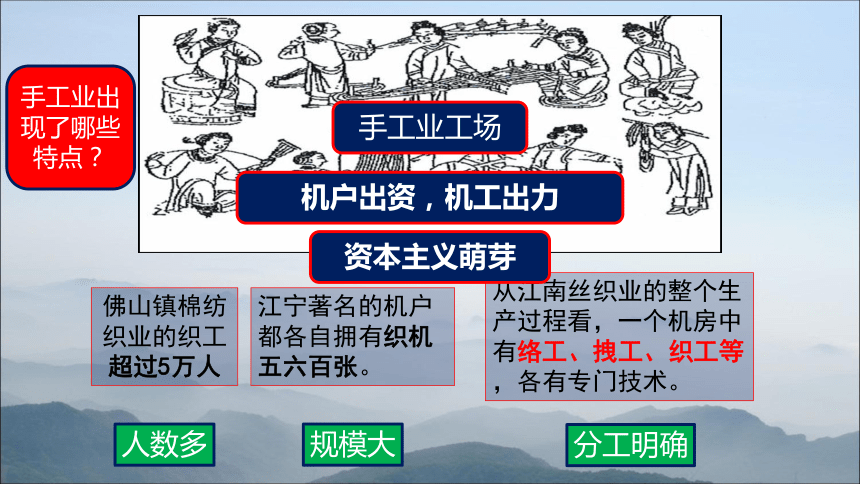 手工业出现了哪些特点？

手工业工场

机户出资，机工出力

资本主义萌芽

佛山镇棉纺织业的织工超过5万人

江宁著名的机户都各自拥有织机五六百张。

从江南丝织业的整个生产过程看，一个机房中有络工、拽工、织工等，各有专门技术。

人数多

规模大

分工明确